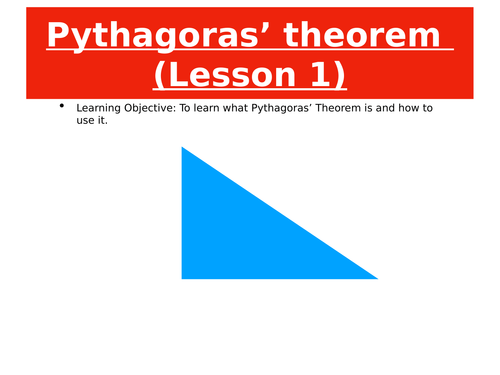 Pythagoras’ theorem (Lesson 1)

• Learning Objective: To learn what Pythagoras’ Theorem is and how to use it.